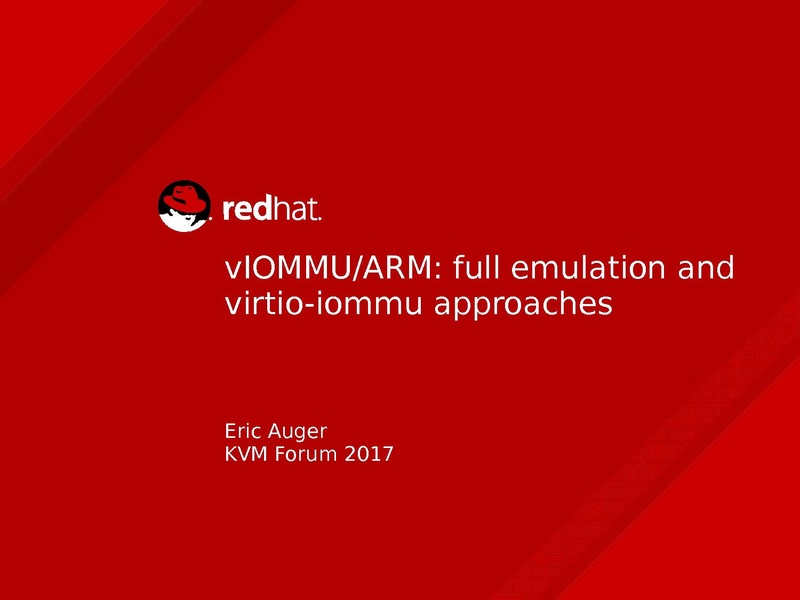 redhat.

vIOMMU/ARM: full emulation and virtio-iommu approaches

Eric Auger
KVM Forum 2017